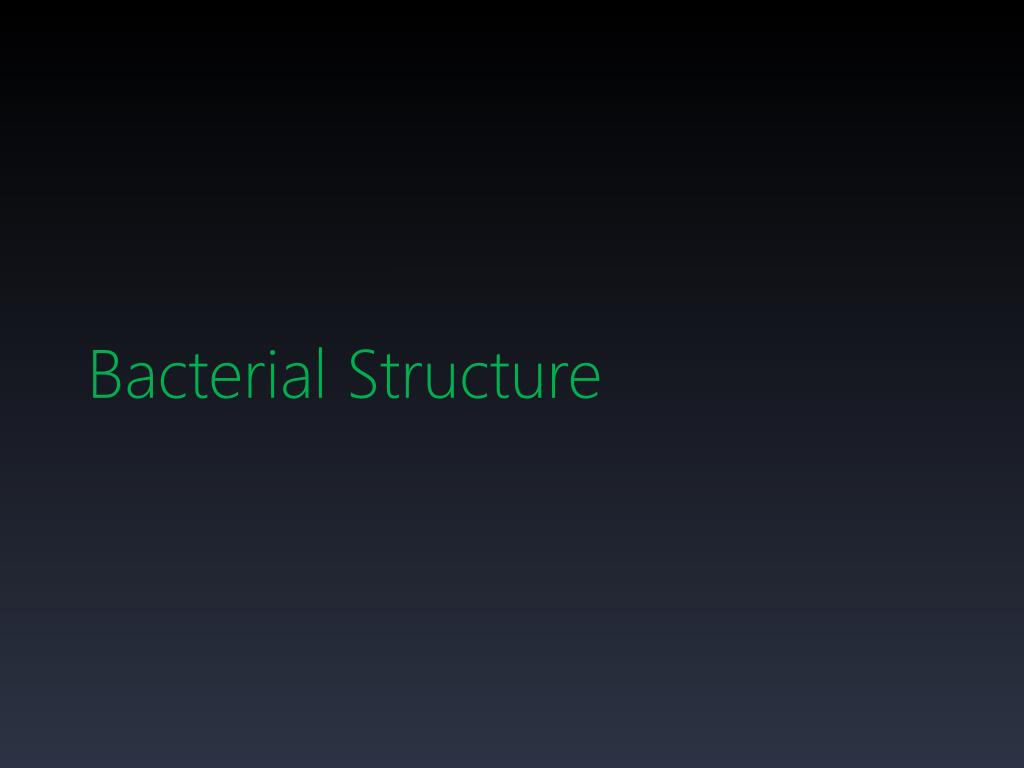 Bacterial Structure